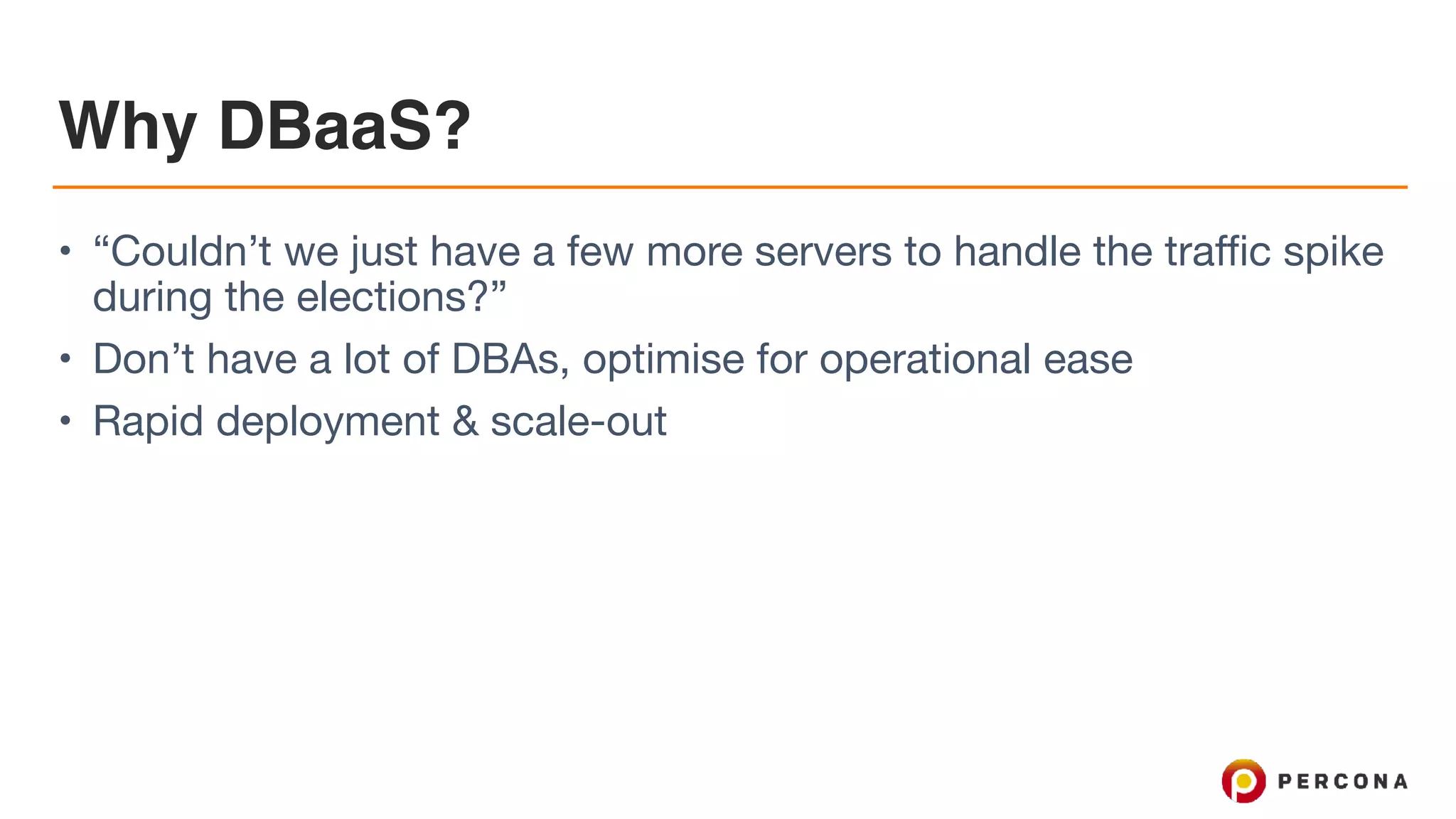 Why DBaaS?

• “Couldn’t we just have a few more servers to handle the traffic spike during the elections?”

• Don’t have a lot of DBAs, optimise for operational ease

• Rapid deployment & scale-out

PERCONA